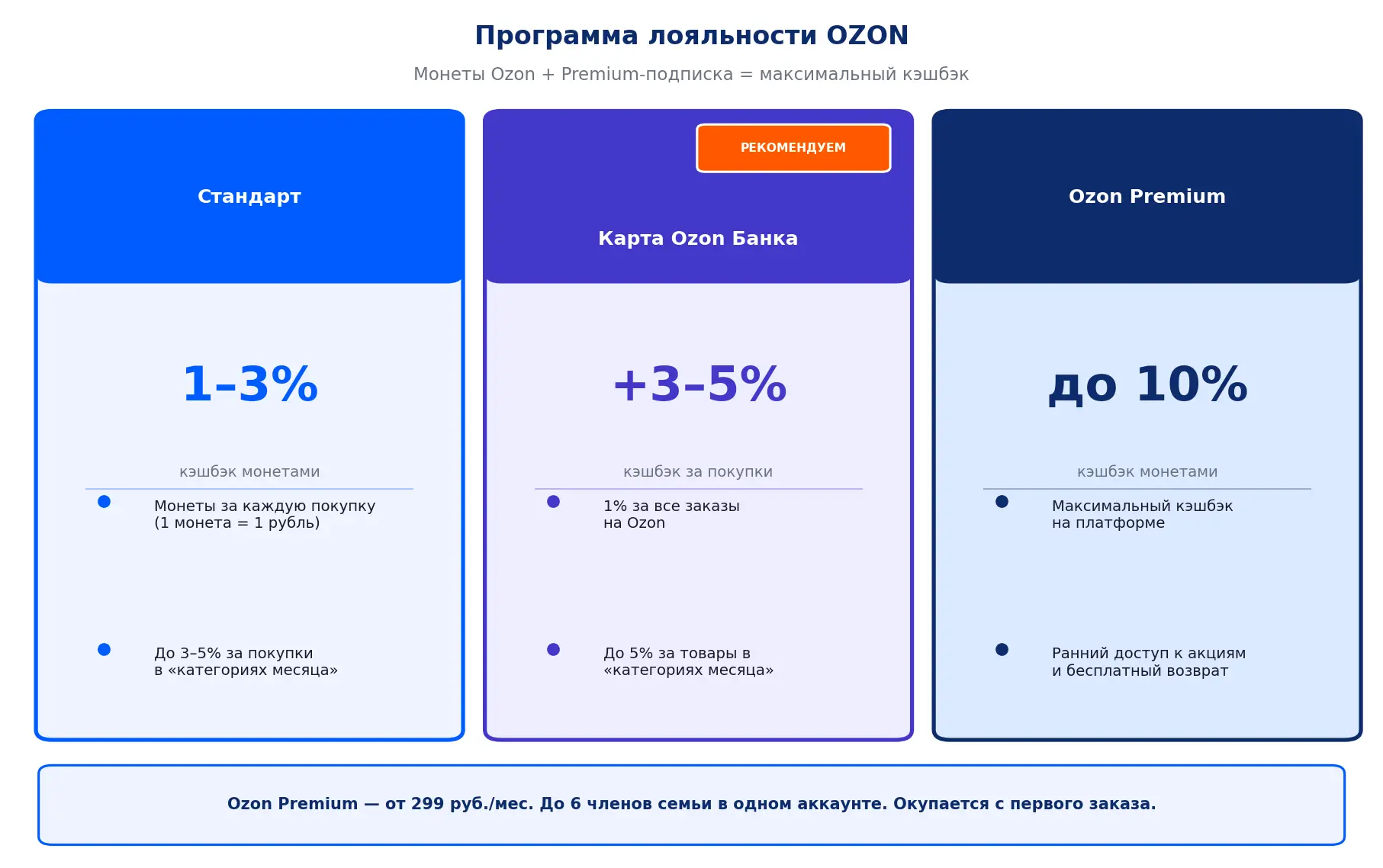 Программа лояльности OZON

Монеты Ozon + Premium-подписка = максимальный кэшбэк

Стандарт

1–3%

кэшбэк монетами

Монеты за каждую покупку (1 монета = 1 рубль)

До 3–5% за покупки в «категориях месяца»

РЕКОМЕНДУЕМ

Карта Ozon Банка

+3–5%

кэшбэк за покупки

1% за все заказы на Ozon

До 5% за товары в «категориях месяца»

Ozon Premium

до 10%

кэшбэк монетами

Максимальный кэшбэк на платформе

Ранний доступ к акциям и бесплатный возврат

Ozon Premium — от 299 руб./мес. До 6 членов семьи в одном аккаунте. Окупается с первого заказа.